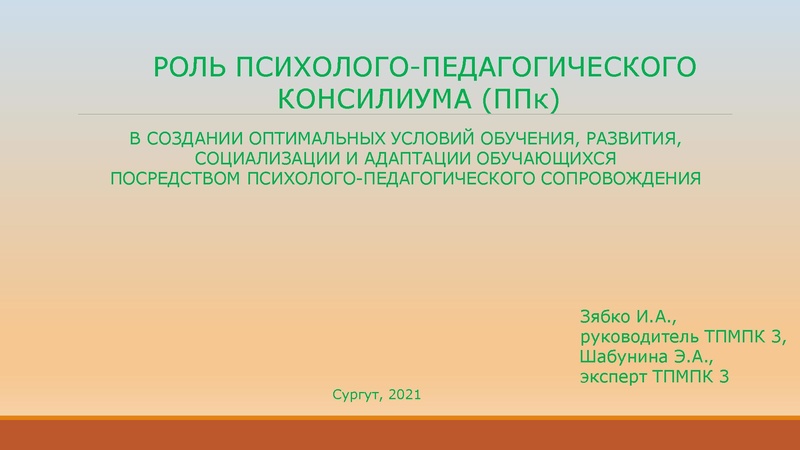 РОЛЬ ПСИХОЛОГО-ПЕДАГОГИЧЕСКОГО КОНСИЛИУМА (ППк)

В СОЗДАНИИ ОПТИМАЛЬНЫХ УСЛОВИЙ ОБУЧЕНИЯ, РАЗВИТИЯ, СОЦИАЛИЗАЦИИ И АДАПТАЦИИ ОБУЧАЮЩИХСЯ ПОСРЕДСТВОМ ПСИХОЛОГО-ПЕДАГОГИЧЕСКОГО СОПРОВОЖДЕНИЯ

Зябко И.А.,
руководитель ТПМПК 3,
Шабунина Э.А.,
эксперт ТПМПК 3

Сургут, 2021